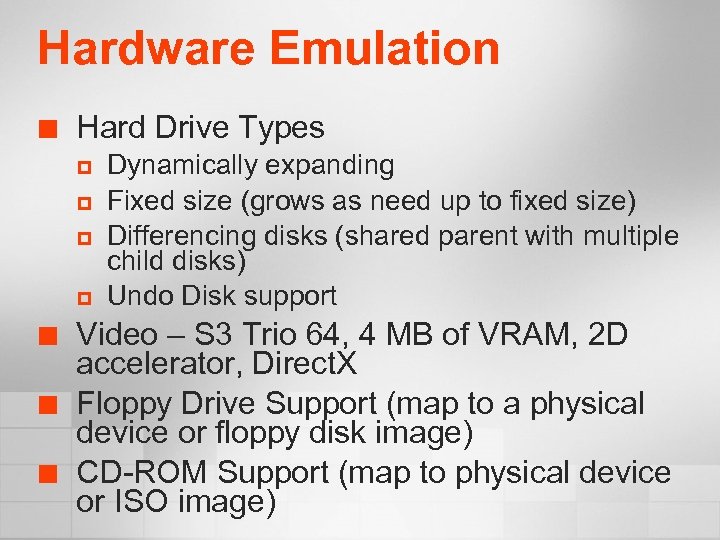 Hardware Emulation

Hard Drive Types

Dynamically expanding

Fixed size (grows as need up to fixed size)

Differencing disks (shared parent with multiple child disks)

Undo Disk support

Video – S3 Trio 64, 4 MB of VRAM, 2D accelerator, DirectX

Floppy Drive Support (map to a physical device or floppy disk image)

CD-ROM Support (map to physical device or ISO image)